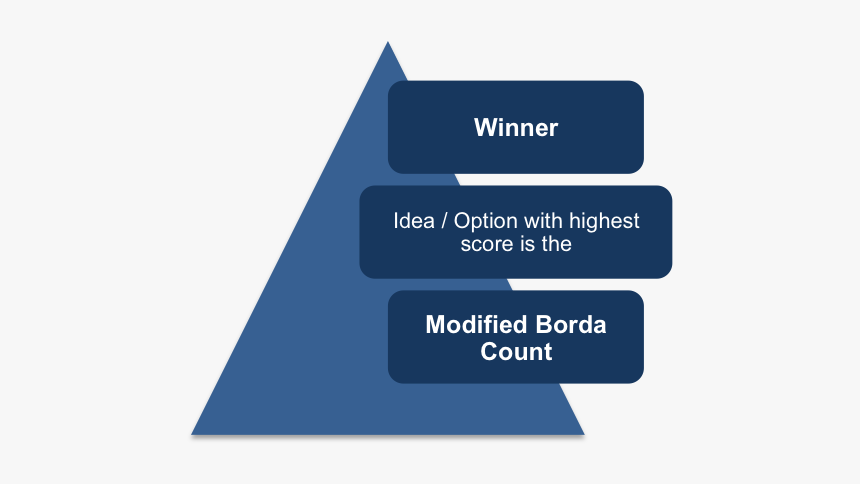 Winner

Idea / Option with highest score is the

Modified Borda Count